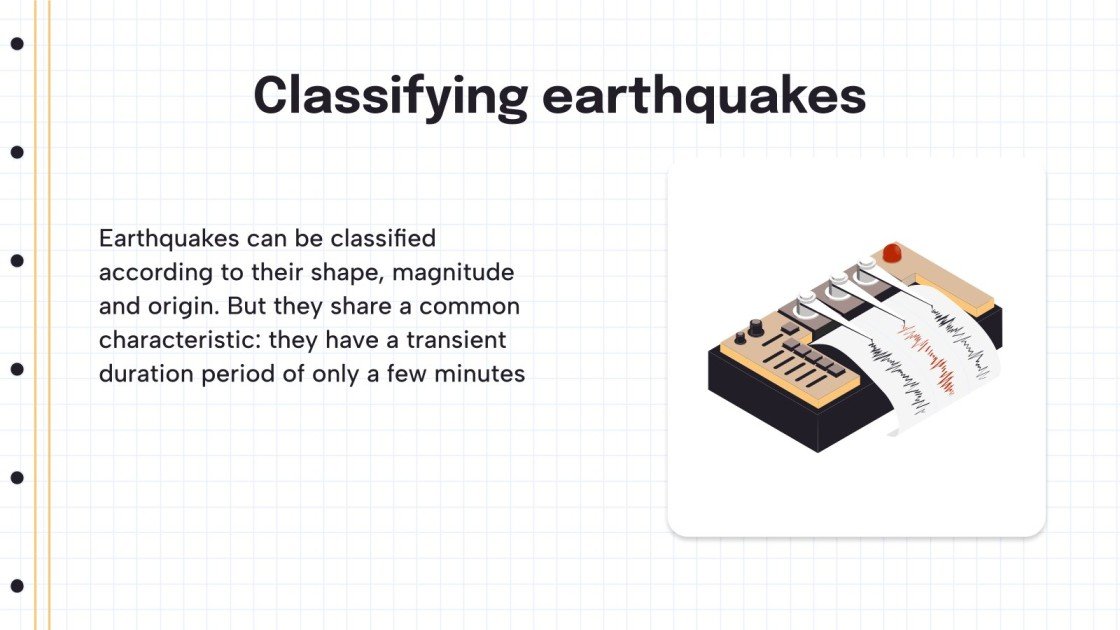 Classifying earthquakes

Earthquakes can be classified according to their shape, magnitude and origin. But they share a common characteristic: they have a transient duration period of only a few minutes